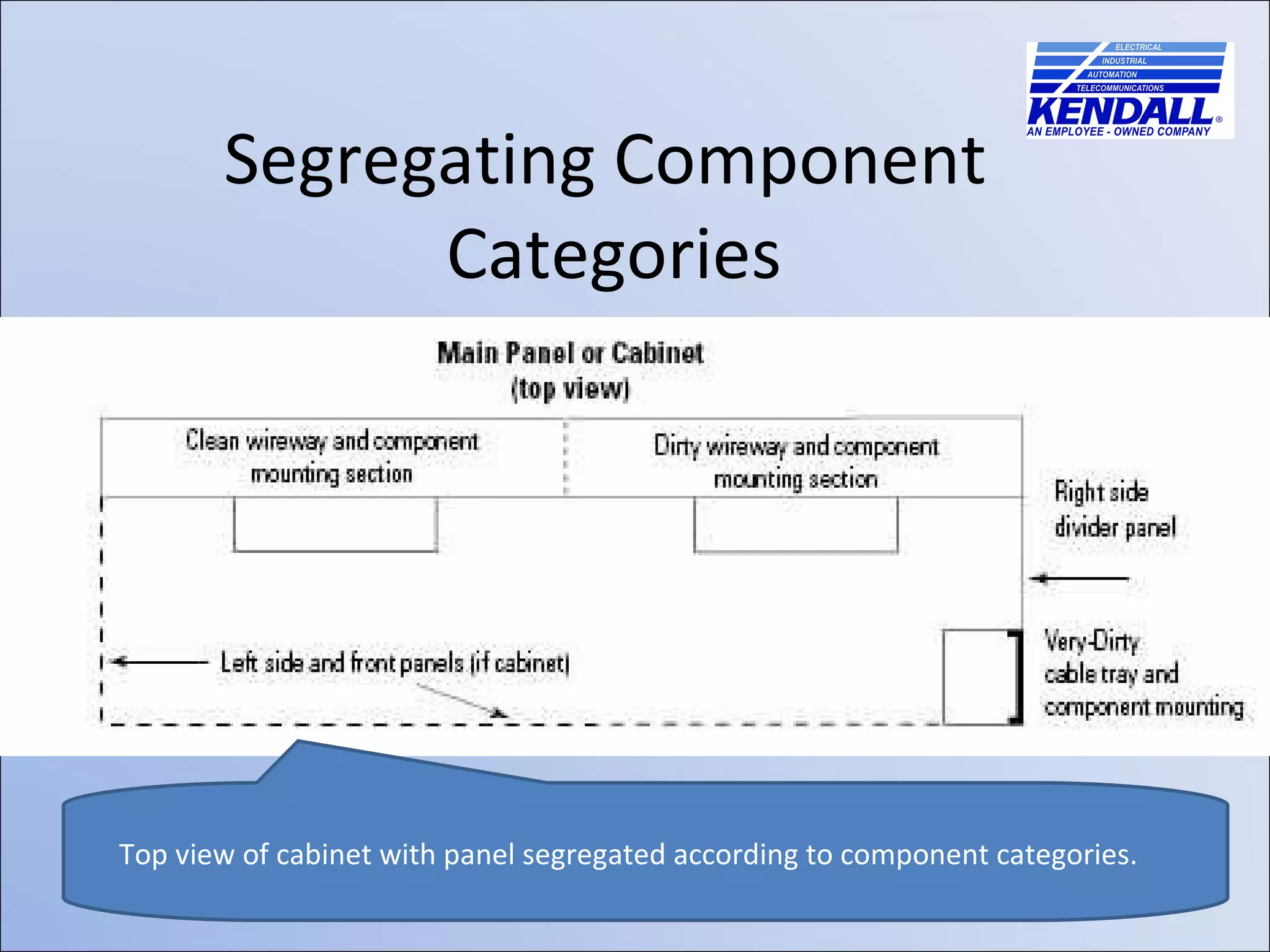 ELECTRICAL
INDUSTRIAL
AUTOMATION
TELECOMMUNICATIONS
KENDALL®
AN EMPLOYEE - OWNED COMPANY

Segregating Component Categories

Main Panel or Cabinet
(top view)

Clean wireway and component mounting section

Dirty wireway and component mounting section

Right side divider panel

Left side and front panels (if cabinet)

Very-Dirty cable tray and component mounting

Top view of cabinet with panel segregated according to component categories.